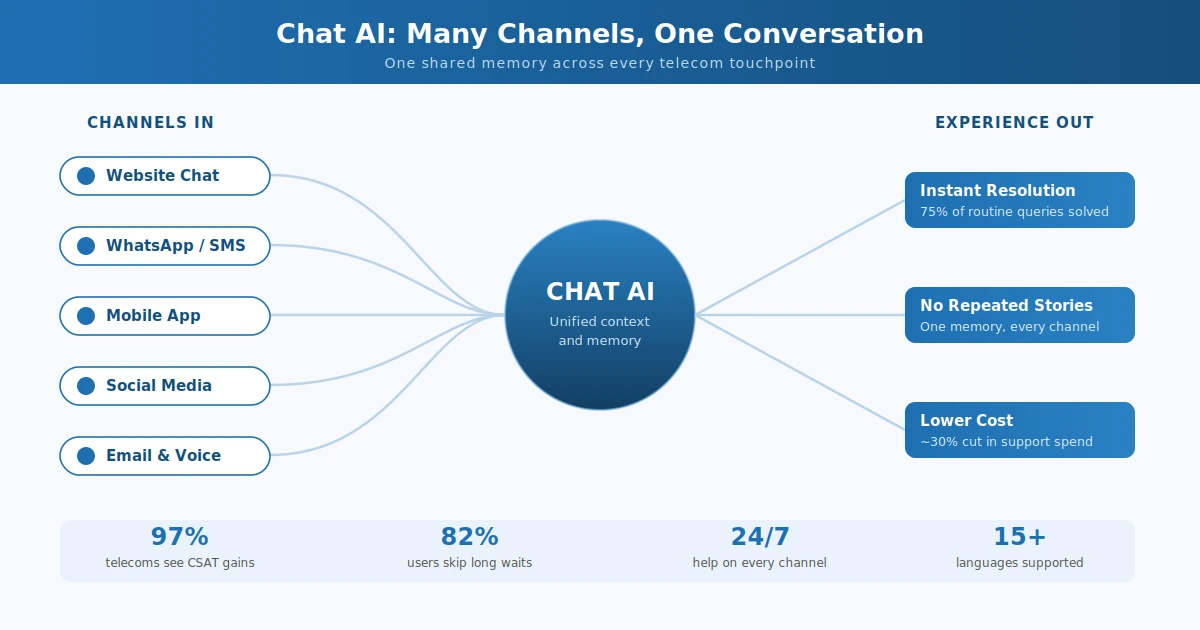 Chat AI: Many Channels, One Conversation
One shared memory across every telecom touchpoint

CHANNELS IN

Website Chat

WhatsApp / SMS

Mobile App

Social Media

Email & Voice

CHAT AI
Unified context and memory

EXPERIENCE OUT

Instant Resolution
75% of routine queries solved

No Repeated Stories
One memory, every channel

Lower Cost
~30% cut in support spend

97%
telecoms see CSAT gains

82%
users skip long waits

24/7
help on every channel

15+
languages supported